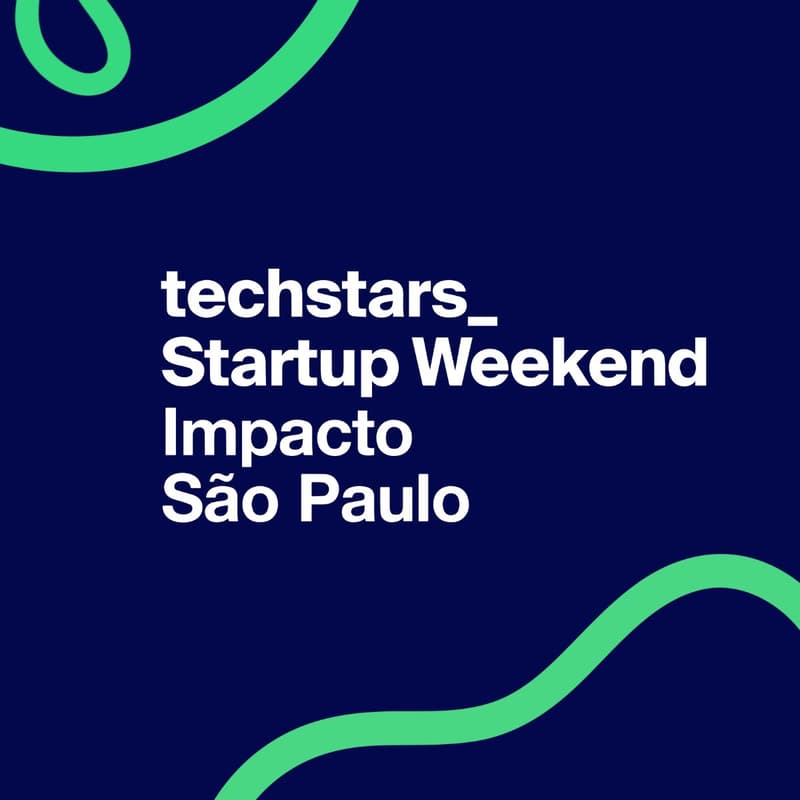 techstars_
Startup Weekend
Impacto
São Paulo